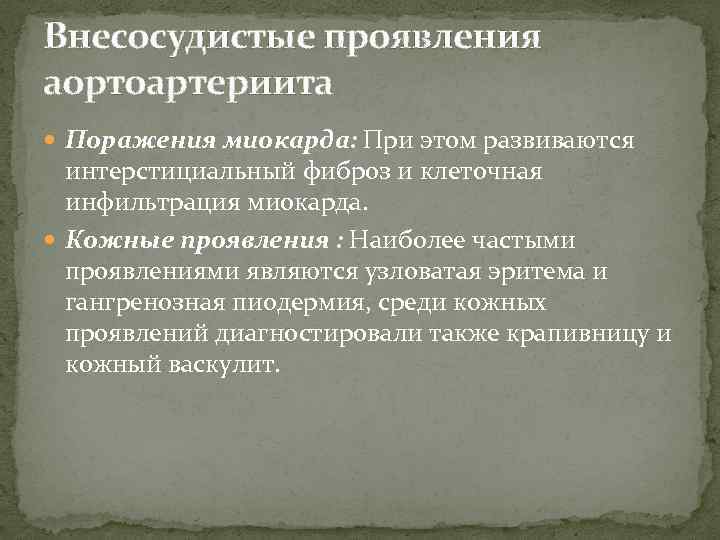 Внесосудистые проявления аортоартериита

Поражения миокарда: При этом развиваются интерстициальный фиброз и клеточная инфильтрация миокарда.

Кожные проявления : Наиболее частыми проявлениями являются узловатая эритема и гангренозная пиодермия, среди кожных проявлений диагностировали также крапивницу и кожный васкулит.